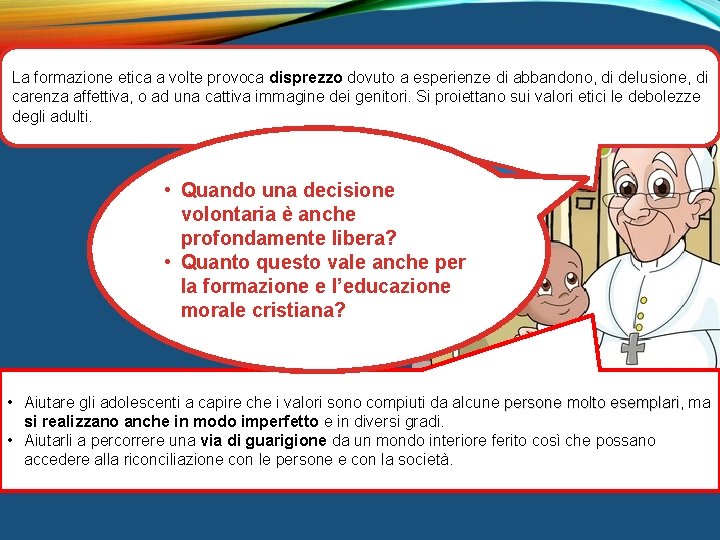 La formazione etica a volte provoca disprezzo dovuto a esperienze di abbandono, di delusione, di carenza affettiva, o ad una cattiva immagine dei genitori. Si proiettano sui valori etici le debolezze degli adulti.

• Quando una decisione volontaria è anche profondamente libera?
• Quanto questo vale anche per la formazione e l'educazione morale cristiana?

• Aiutare gli adolescenti a capire che i valori sono compiuti da alcune persone molto esemplari, ma si realizzano anche in modo imperfetto e in diversi gradi.
• Aiutarli a percorrere una via di guarigione da un mondo interiore ferito così che possano accedere alla riconciliazione con le persone e con la società.